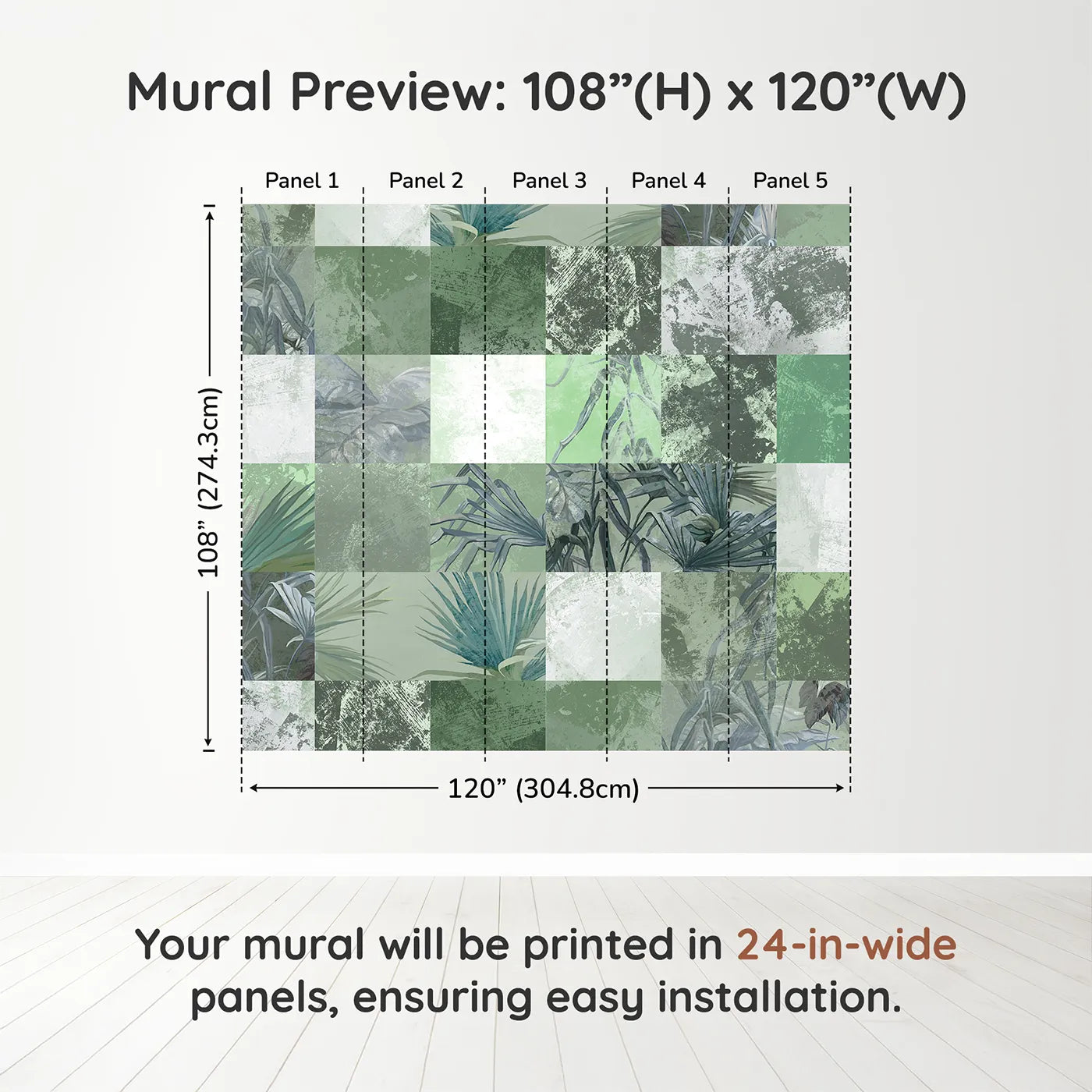 Mural Preview: 108”(H) x 120”(W)

Panel 1 Panel 2 Panel 3 Panel 4 Panel 5

108” (274.3cm)

120” (304.8cm)

Your mural will be printed in 24-in-wide panels, ensuring easy installation.